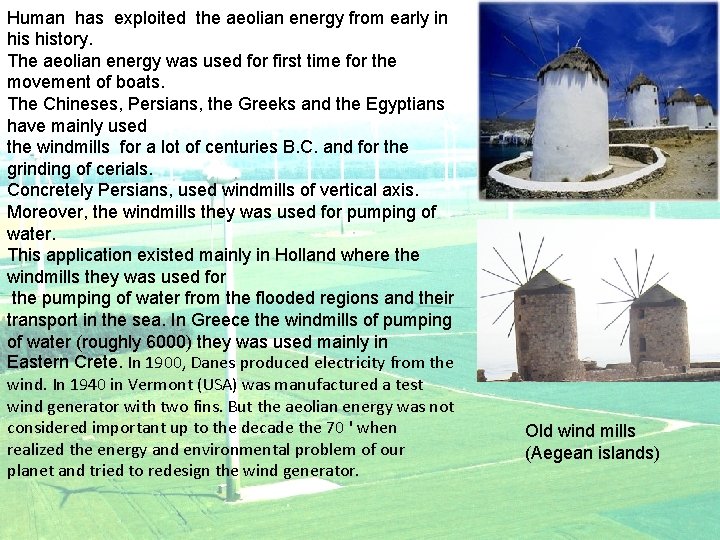 Human has exploited the aeolian energy from early in his history.
The aeolian energy was used for first time for the movement of boats.
The Chineses, Persians, the Greeks and the Egyptians have mainly used
the windmills for a lot of centuries B.C. and for the grinding of cerials.
Concretely Persians, used windmills of vertical axis.
Moreover, the windmills they was used for pumping of water.
This application existed mainly in Holland where the windmills they was used for
the pumping of water from the flooded regions and their transport in the sea. In Greece the windmills of pumping of water (roughly 6000) they was used mainly in Eastern Crete. In 1900, Danes produced electricity from the wind. In 1940 in Vermont (USA) was manufactured a test wind generator with two fins. But the aeolian energy was not considered important up to the decade the 70 ' when realized the energy and environmental problem of our planet and tried to redesign the wind generator.

Old wind mills
(Aegean islands)